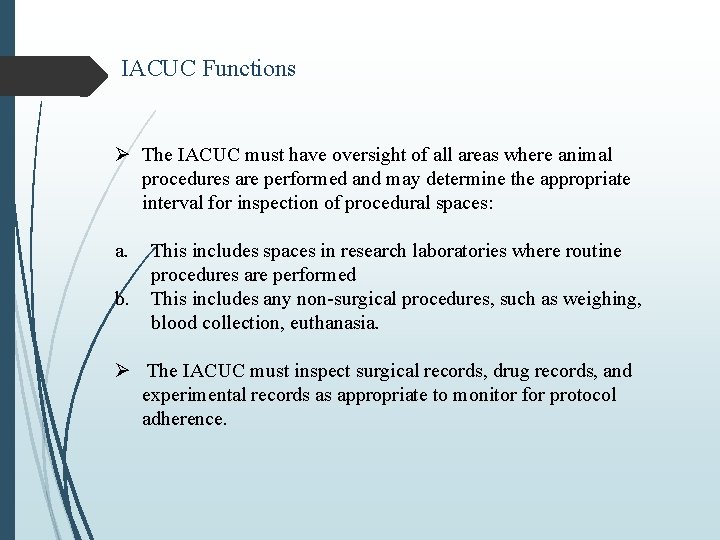 IACUC Functions

➢ The IACUC must have oversight of all areas where animal procedures are performed and may determine the appropriate interval for inspection of procedural spaces:

a. This includes spaces in research laboratories where routine procedures are performed
b. This includes any non-surgical procedures, such as weighing, blood collection, euthanasia.

➢ The IACUC must inspect surgical records, drug records, and experimental records as appropriate to monitor for protocol adherence.